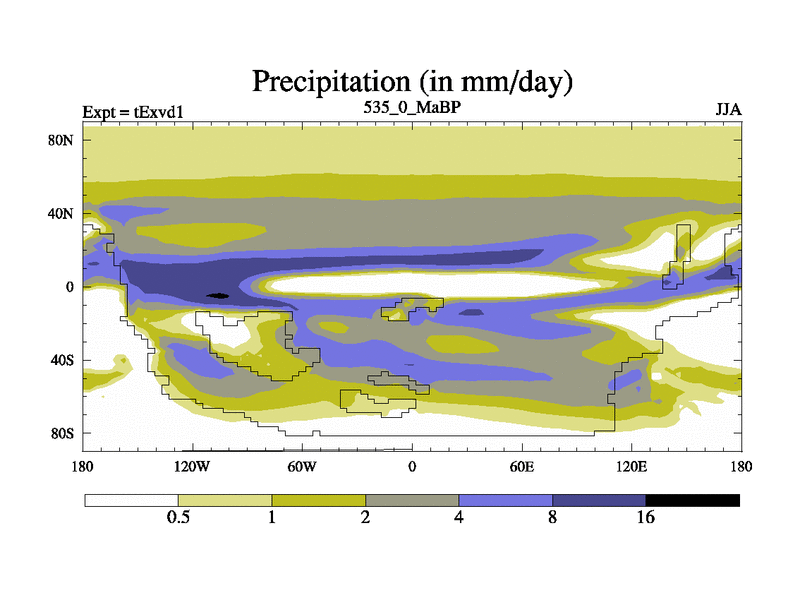 Precipitation (in mm/day)

Expt = tExvd1

535_0_MaBP

JJA

80N
40N
0
40S
80S

180
120W
60W
0
60E
120E
180

0.5
1
2
4
8
16